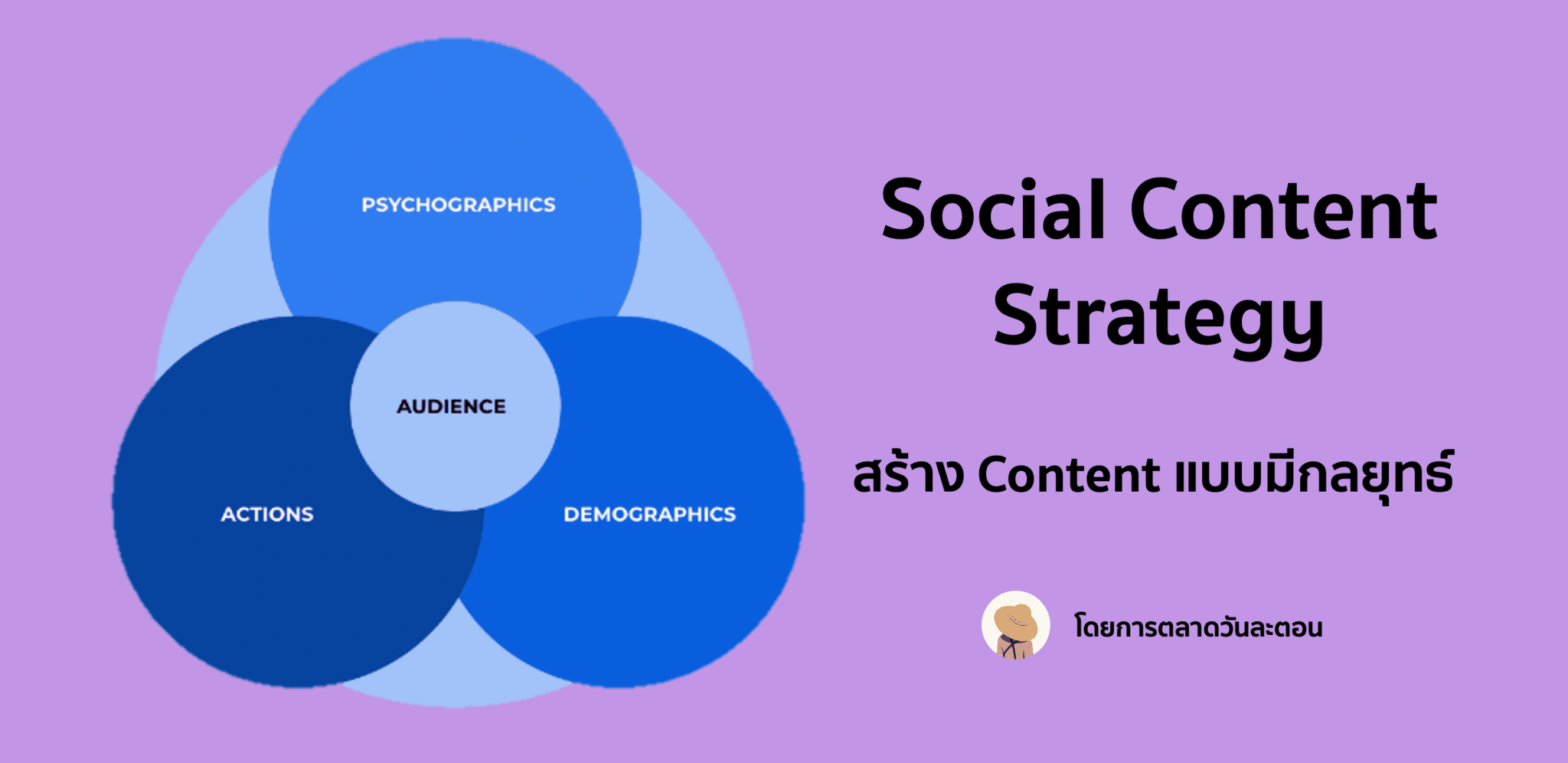 PSYCHOGRAPHICS

AUDIENCE

ACTIONS

DEMOGRAPHICS

Social Content Strategy

สร้าง Content แบบมีกลยุทธ์

โดยการตลาดวันละตอน